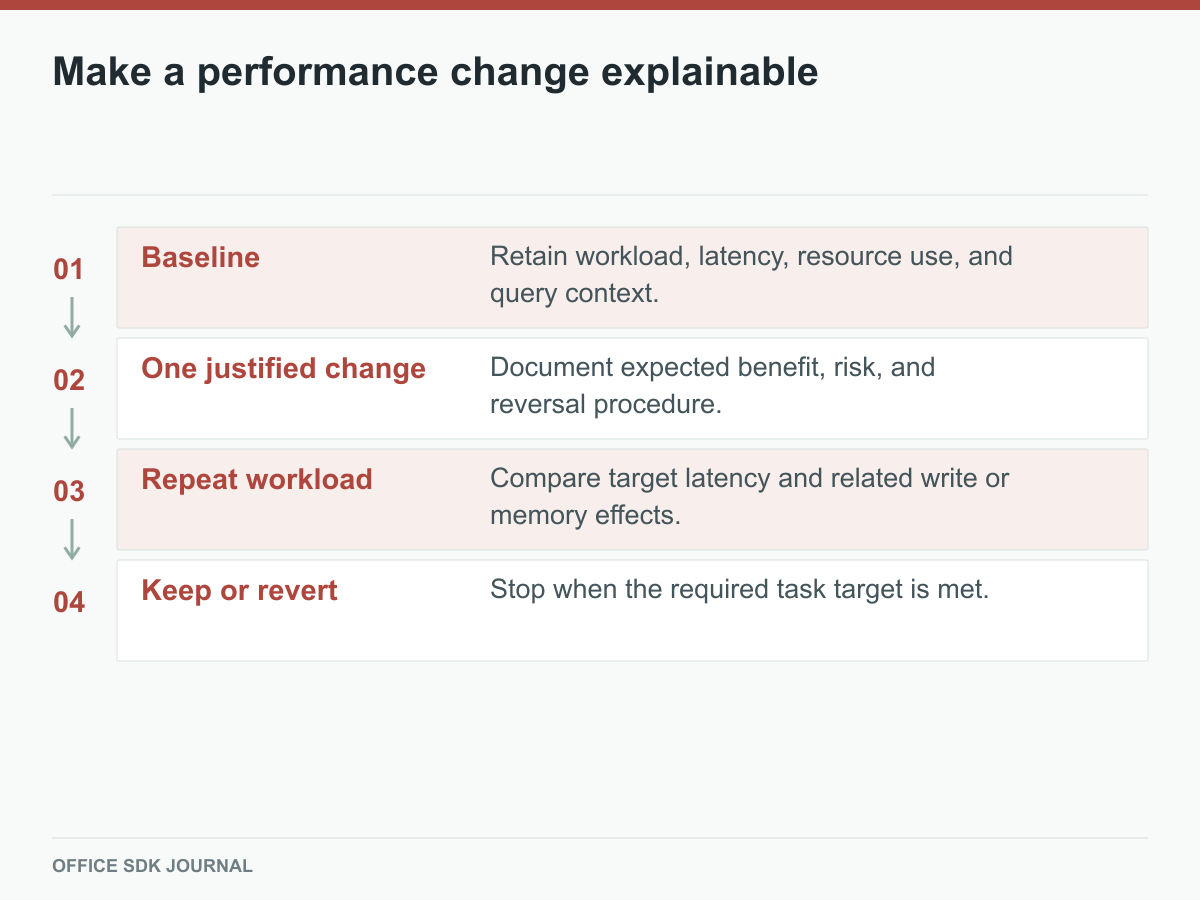 Make a performance change explainable

01

Baseline

Retain workload, latency, resource use, and query context.

02

One justified change

Document expected benefit, risk, and reversal procedure.

03

Repeat workload

Compare target latency and related write or memory effects.

04

Keep or revert

Stop when the required task target is met.

OFFICE SDK JOURNAL